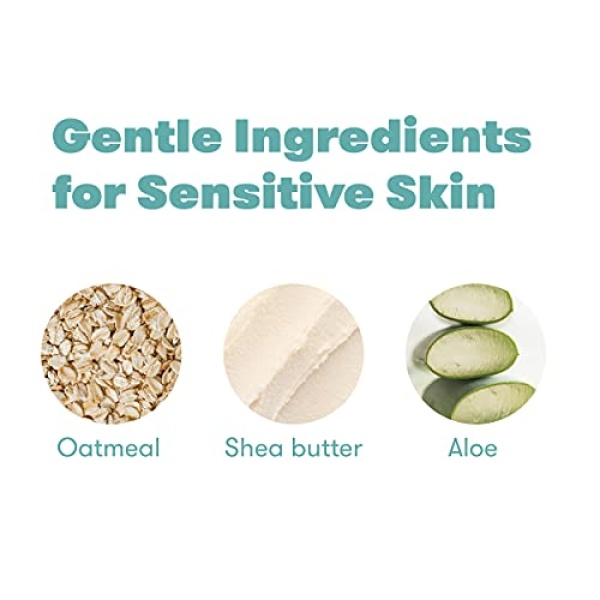 Gentle Ingredients for Sensitive Skin

Oatmeal

Shea butter

Aloe